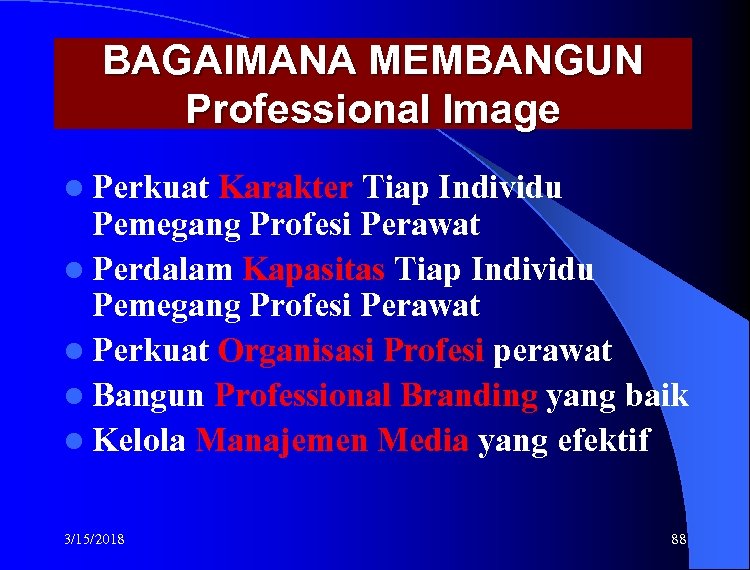 BAGAIMANA MEMBANGUN Professional Image

- Perkuat Karakter Tiap Individu Pemegang Profesi Perawat
- Perdalam Kapasitas Tiap Individu Pemegang Profesi Perawat
- Perkuat Organisasi Profesi perawat
- Bangun Professional Branding yang baik
- Kelola Manajemen Media yang efektif

3/15/2018

88